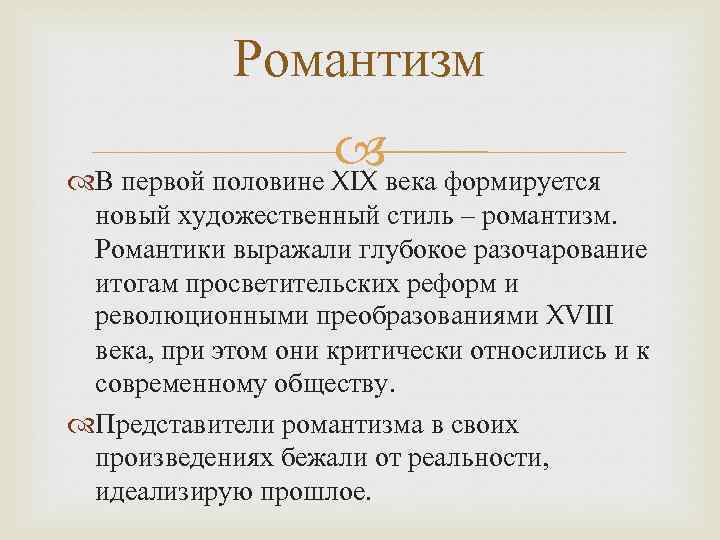 Романтизм

В первой половине XIX века формируется новый художественный стиль – романтизм. Романтики выражали глубокое разочарование итогам просветительских реформ и революционными преобразованиями XVIII века, при этом они критически относились и к современному обществу.

Представители романтизма в своих произведениях бежали от реальности, идеализирую прошлое.